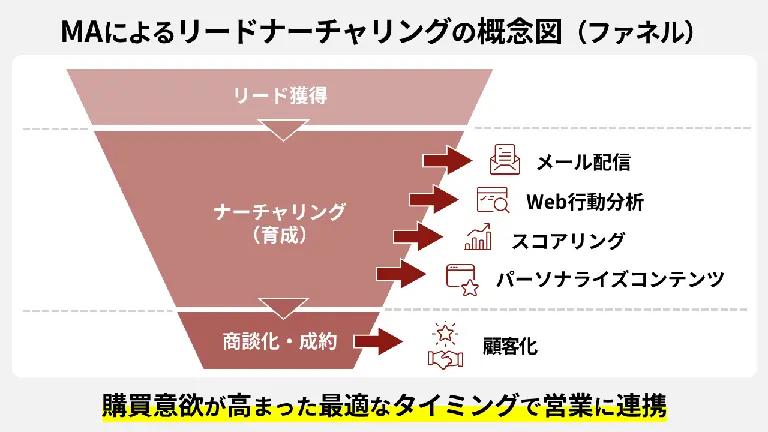 MAによるリードナーチャリングの概念図（ファネル）

リード獲得

ナーチャリング
（育成）

メール配信

Web行動分析

スコアリング

パーソナライズコンテンツ

商談化・成約

顧客化

購買意欲が高まった最適なタイミングで営業に連携